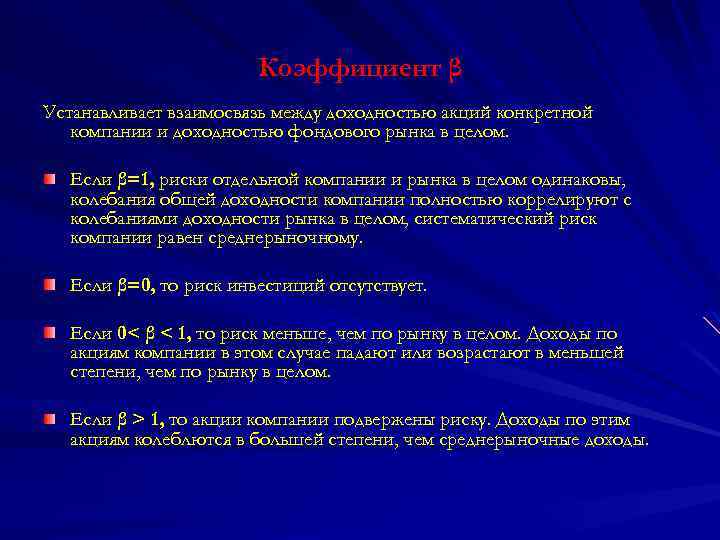 Коэффициент β

Устанавливает взаимосвязь между доходностью акций конкретной компании и доходностью фондового рынка в целом.

Если β=1, риски отдельной компании и рынка в целом одинаковы, колебания общей доходности компании полностью коррелируют с колебаниями доходности рынка в целом, систематический риск компании равен среднерыночному.

Если β=0, то риск инвестиций отсутствует.

Если 0< β < 1, то риск меньше, чем по рынку в целом. Доходы по акциям компании в этом случае падают или возрастают в меньшей степени, чем по рынку в целом.

Если β > 1, то акции компании подвержены риску. Доходы по этим акциям колеблются в большей степени, чем среднерыночные доходы.